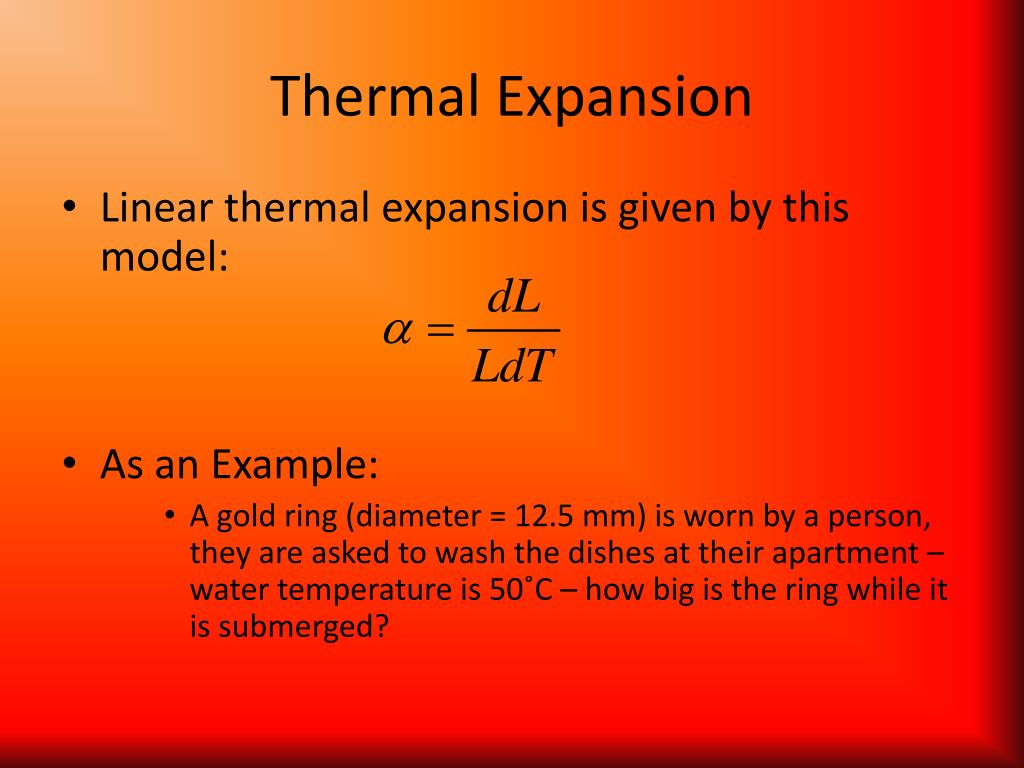 Thermal Expansion

• Linear thermal expansion is given by this model:

$\alpha = \frac{dL}{LdT}$

• As an Example:

• A gold ring (diameter = 12.5 mm) is worn by a person, they are asked to wash the dishes at their apartment – water temperature is 50˚C – how big is the ring while it is submerged?